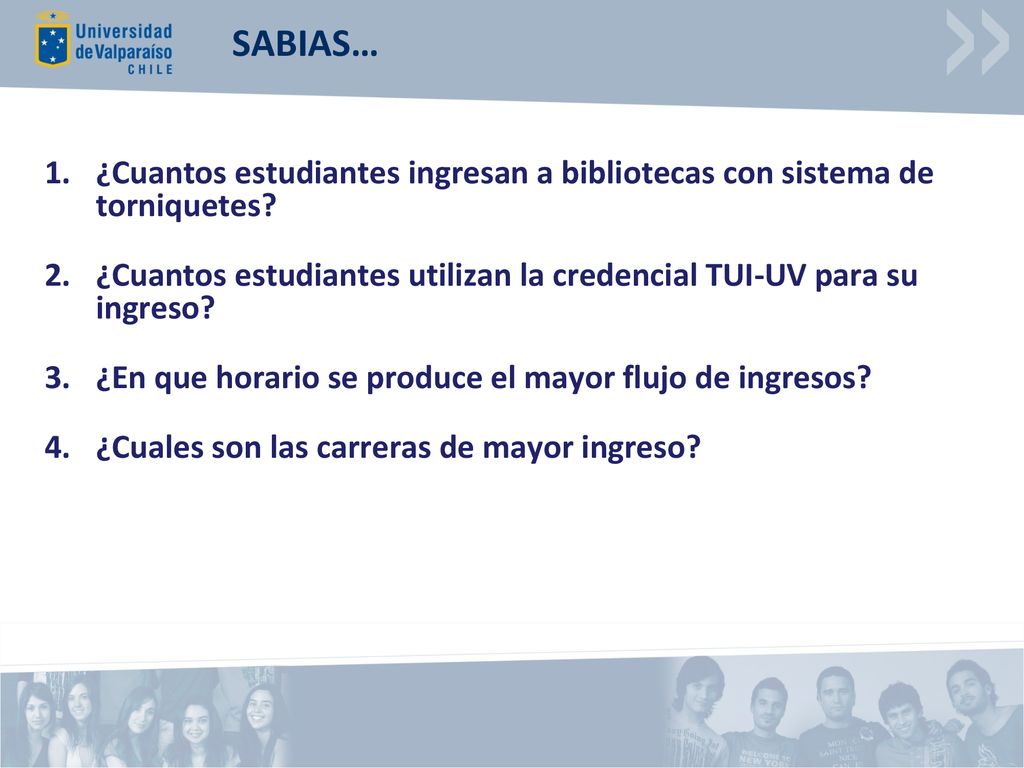 Universidad de Valparaíso CHILE

SABIAS…

1. ¿Cuantos estudiantes ingresan a bibliotecas con sistema de torniquetes?

2. ¿Cuantos estudiantes utilizan la credencial TUI-UV para su ingreso?

3. ¿En que horario se produce el mayor flujo de ingresos?

4. ¿Cuales son las carreras de mayor ingreso?